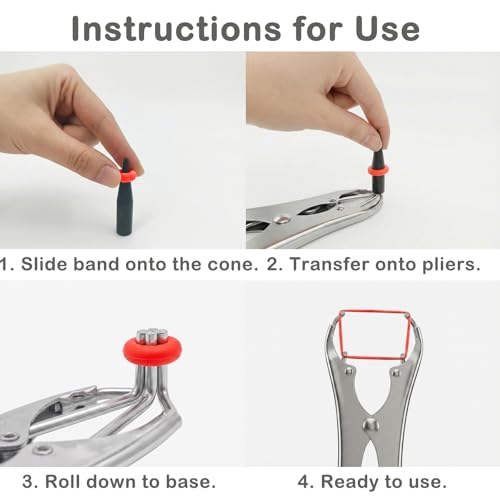 Instructions for Use

1. Slide band onto the cone.

2. Transfer onto pliers.

3. Roll down to base.

4. Ready to use.